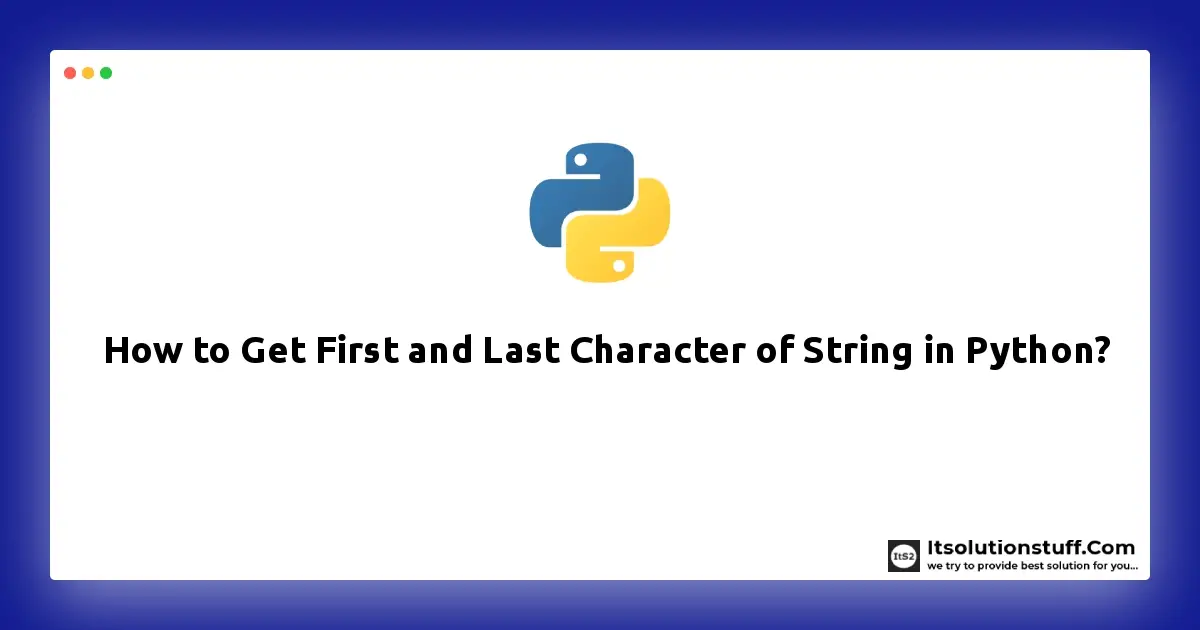 How to Get First and Last Character of String in Python?

ItS2 Itsolutionstuff.Com
we try to provide best solution for you...